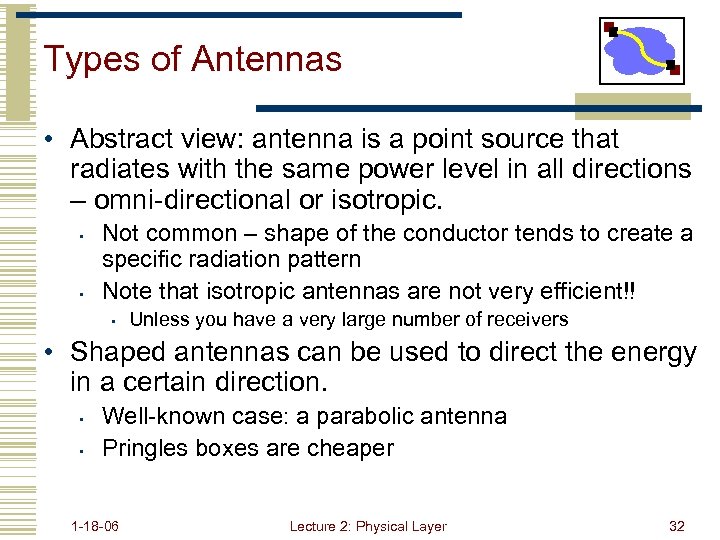 Types of Antennas

• Abstract view: antenna is a point source that radiates with the same power level in all directions – omni-directional or isotropic.

▪ Not common – shape of the conductor tends to create a specific radiation pattern

▪ Note that isotropic antennas are not very efficient!!

▪ Unless you have a very large number of receivers

• Shaped antennas can be used to direct the energy in a certain direction.

▪ Well-known case: a parabolic antenna

▪ Pringles boxes are cheaper

1-18-06

Lecture 2: Physical Layer

32